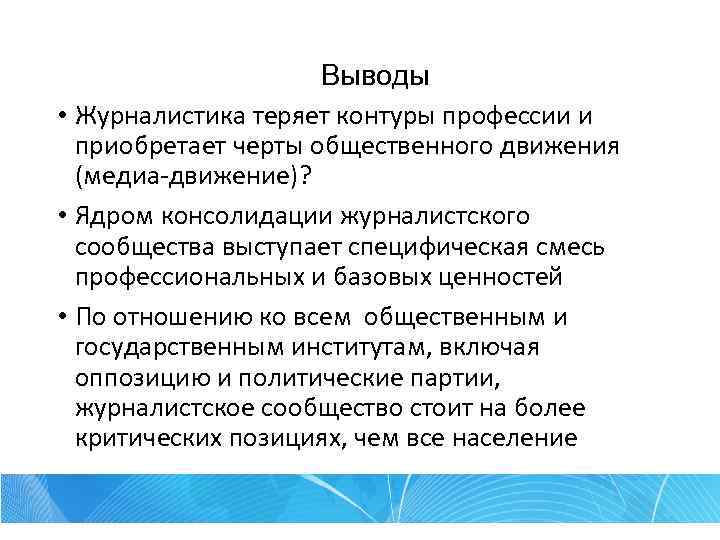 Выводы

• Журналистика теряет контуры профессии и приобретает черты общественного движения (медиа-движение)?

• Ядром консолидации журналистского сообщества выступает специфическая смесь профессиональных и базовых ценностей

• По отношению ко всем общественным и государственным институтам, включая оппозицию и политические партии, журналистское сообщество стоит на более критических позициях, чем все население